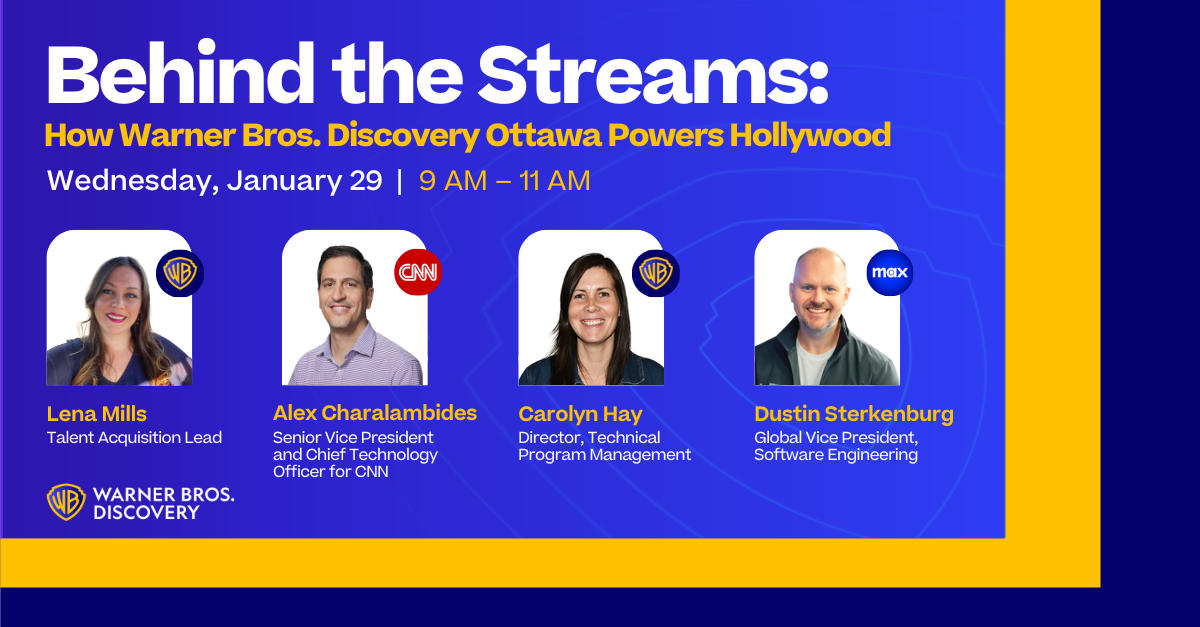 Behind the Streams:
How Warner Bros. Discovery Ottawa Powers Hollywood
Wednesday, January 29 | 9 AM – 11 AM

WB
Lena Mills
Talent Acquisition Lead

CNN
Alex Charalambides
Senior Vice President and Chief Technology Officer for CNN

WB
Carolyn Hay
Director, Technical Program Management

max
Dustin Sterkenburg
Global Vice President, Software Engineering

WB WARNER BROS. DISCOVERY